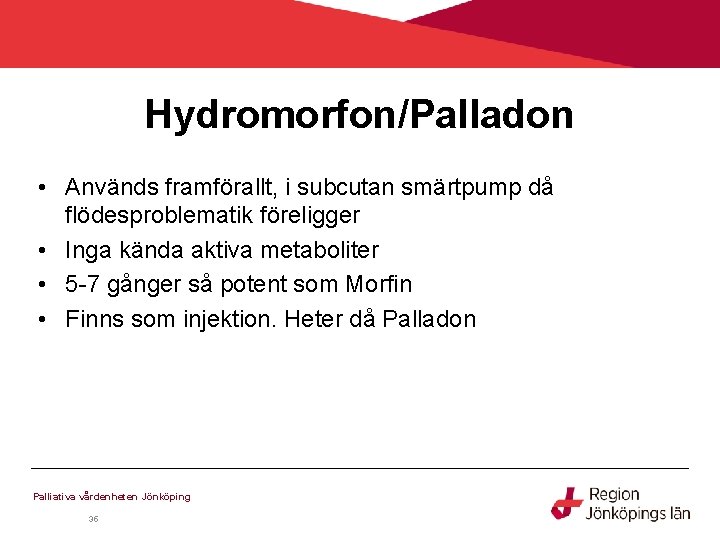 Hydromorfon/Palladon

• Används framförallt, i subcutan smärtpump då flödesproblematik föreligger
• Inga kända aktiva metaboliter
• 5-7 gånger så potent som Morfin
• Finns som injektion. Heter då Palladon

Palliativa vårdenheten Jönköping
36

Region Jönköpings län